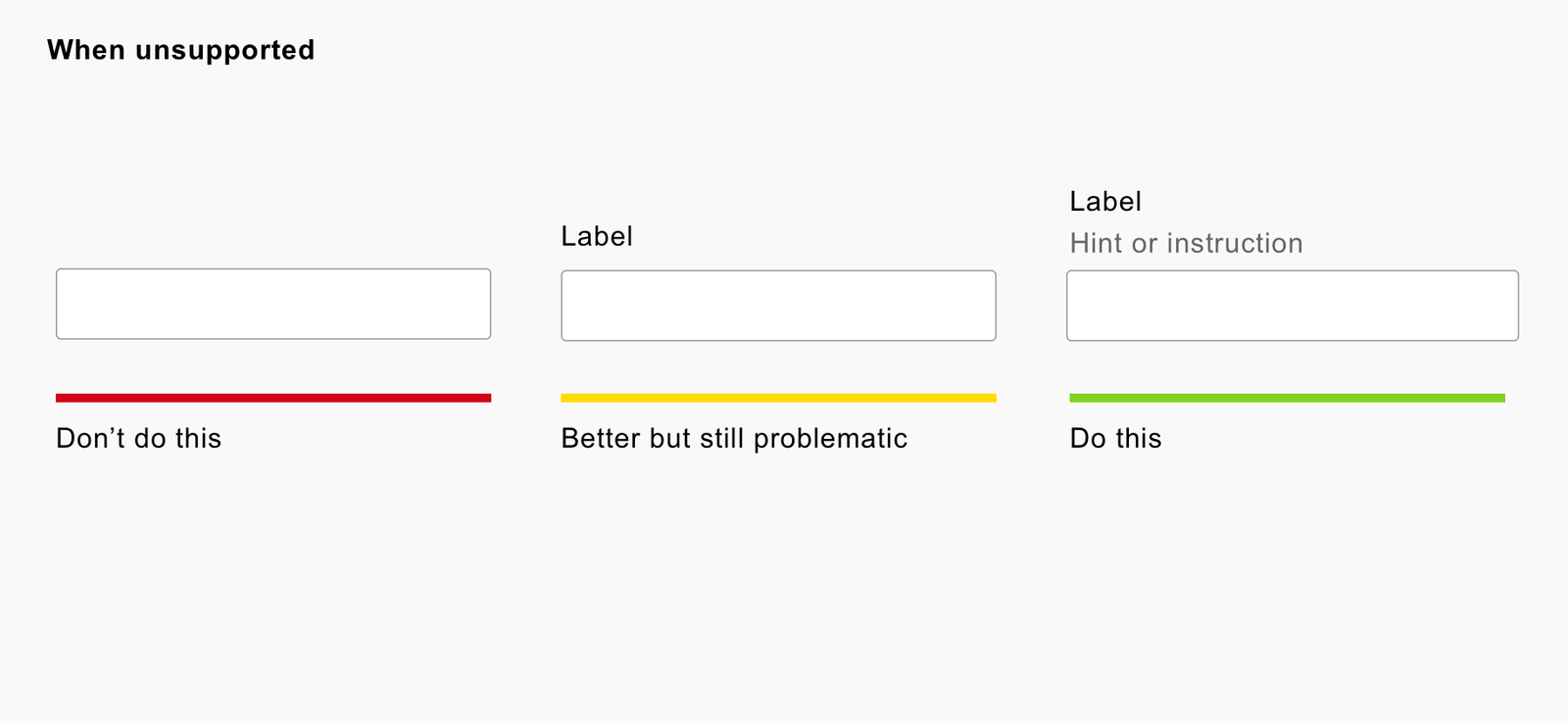 When unsupported

Don’t do this

Label

Better but still problematic

Label

Hint or instruction

Do this